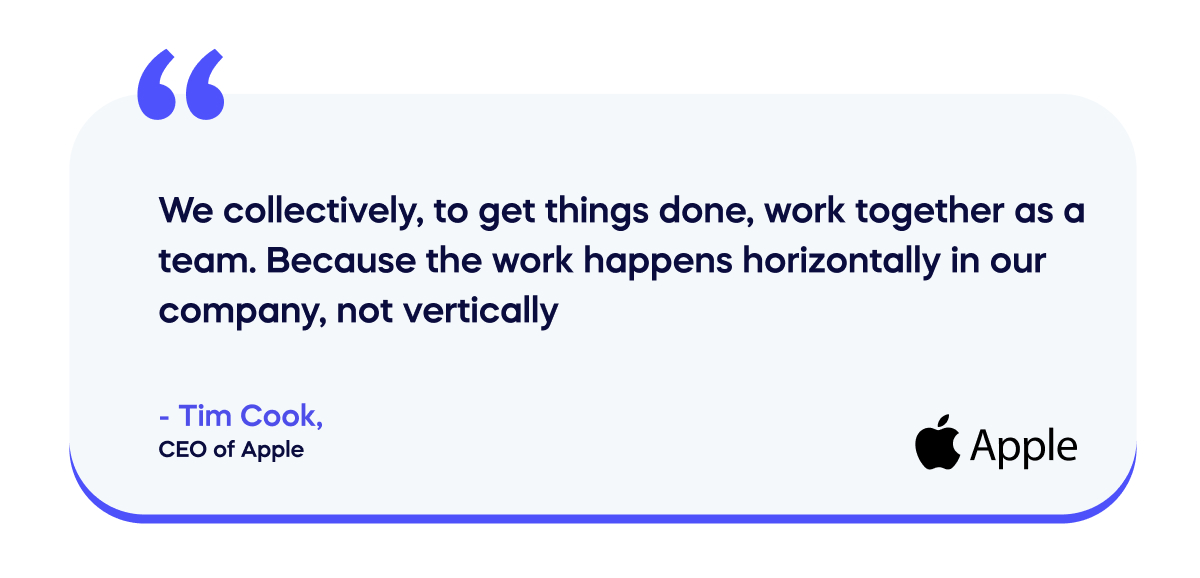 “

We collectively, to get things done, work together as a team. Because the work happens horizontally in our company, not vertically

- Tim Cook,
CEO of Apple

Apple